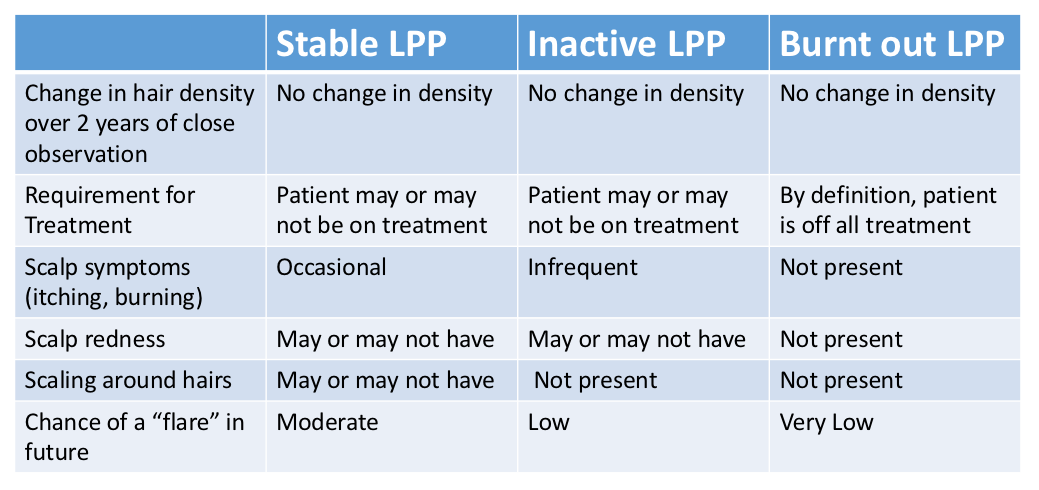 | | Stable LPP | Inactive LPP | Burnt out LPP |
|---|---|---|---|
| Change in hair density over 2 years of close observation | No change in density | No change in density | No change in density |
| Requirement for Treatment | Patient may or may not be on treatment | Patient may or may not be on treatment | By definition, patient is off all treatment |
| Scalp symptoms (itching, burning) | Occasional | Infrequent | Not present |
| Scalp redness | May or may not have | May or may not have | Not present |
| Scaling around hairs | May or may not have | Not present | Not present |
| Chance of a “flare” in future | Moderate | Low | Very Low |